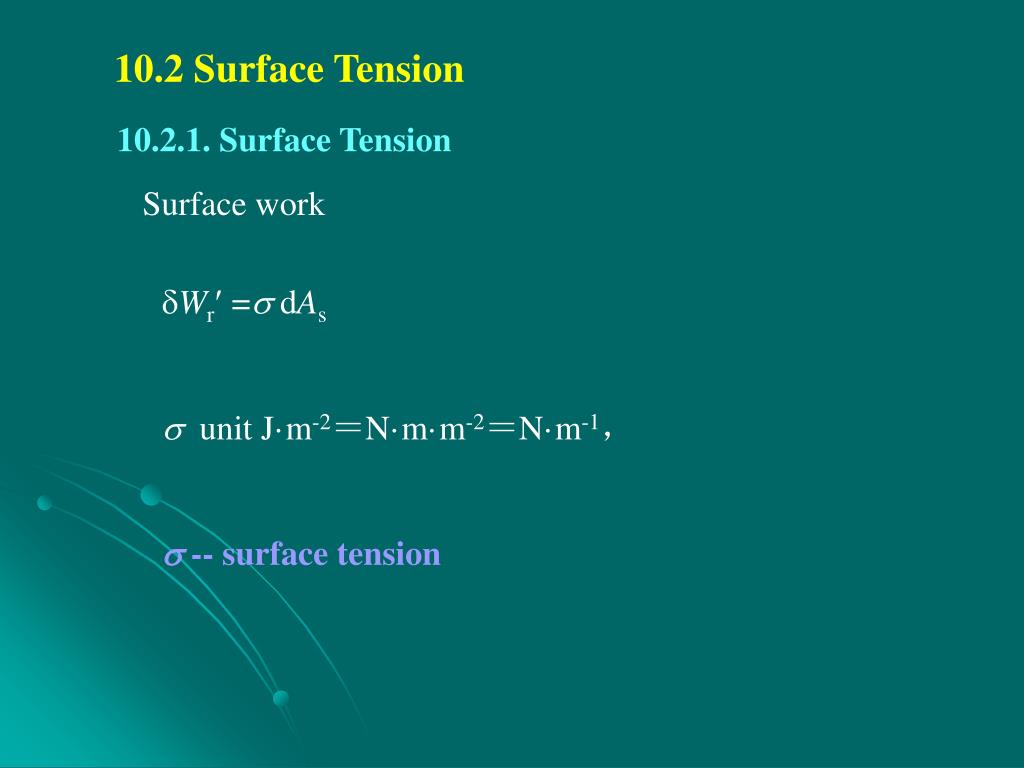 10.2 Surface Tension

10.2.1. Surface Tension

Surface work

$\delta W_r' = \sigma \, dA_s$

$\sigma$ unit $J \cdot m^{-2} = N \cdot m \cdot m^{-2} = N \cdot m^{-1}$,

$\sigma$ -- surface tension